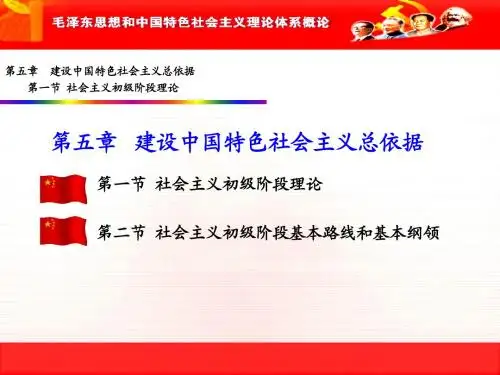 毛泽东思想和中国特色社会主义理论体系概论

第五章 建设中国特色社会主义总依据
第一节 社会主义初级阶段理论

第五章 建设中国特色社会主义总依据

第一节 社会主义初级阶段理论

第二节 社会主义初级阶段基本路线和基本纲领